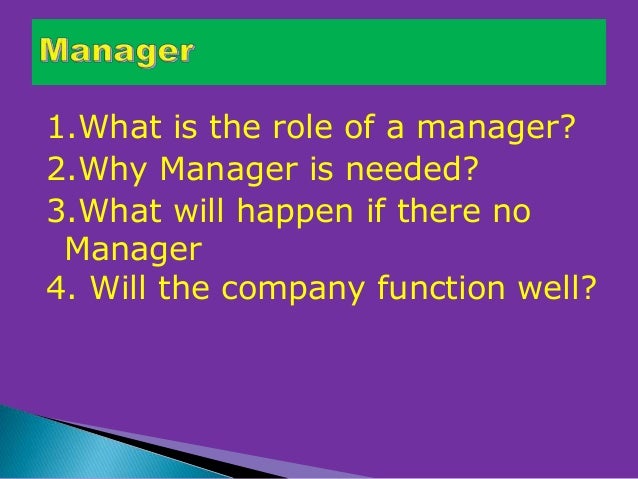 Manager

1.What is the role of a manager?
2.Why Manager is needed?
3.What will happen if there no Manager
4. Will the company function well?